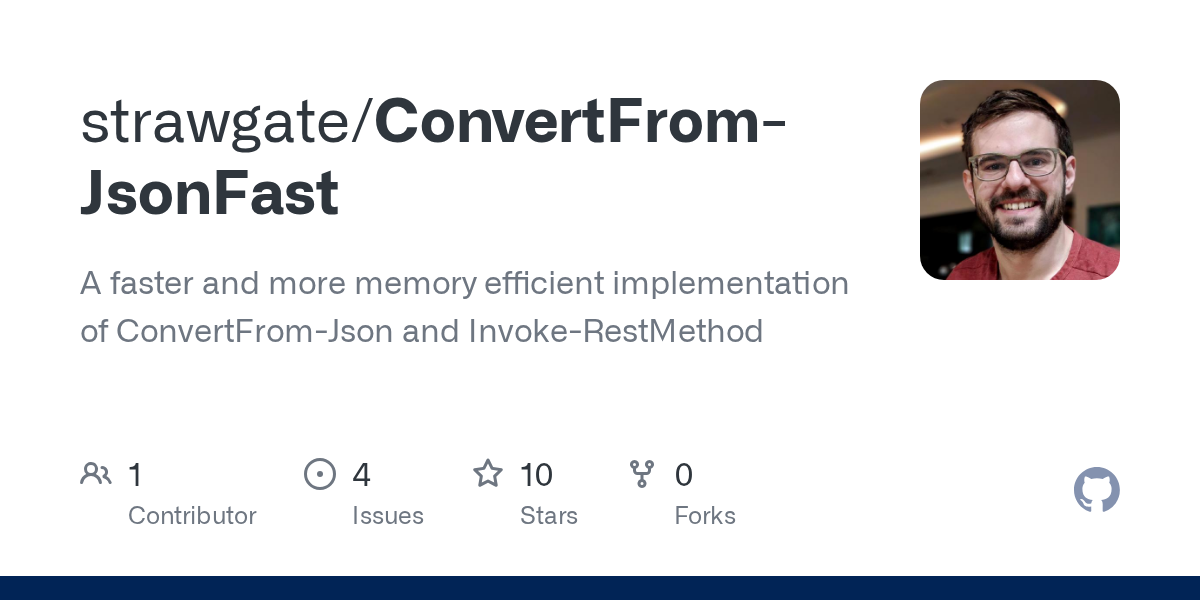 strawgate/ConvertFrom-JsonFast

A faster and more memory efficient implementation of ConvertFrom-Json and Invoke-RestMethod

1 Contributor

4 Issues

10 Stars

0 Forks